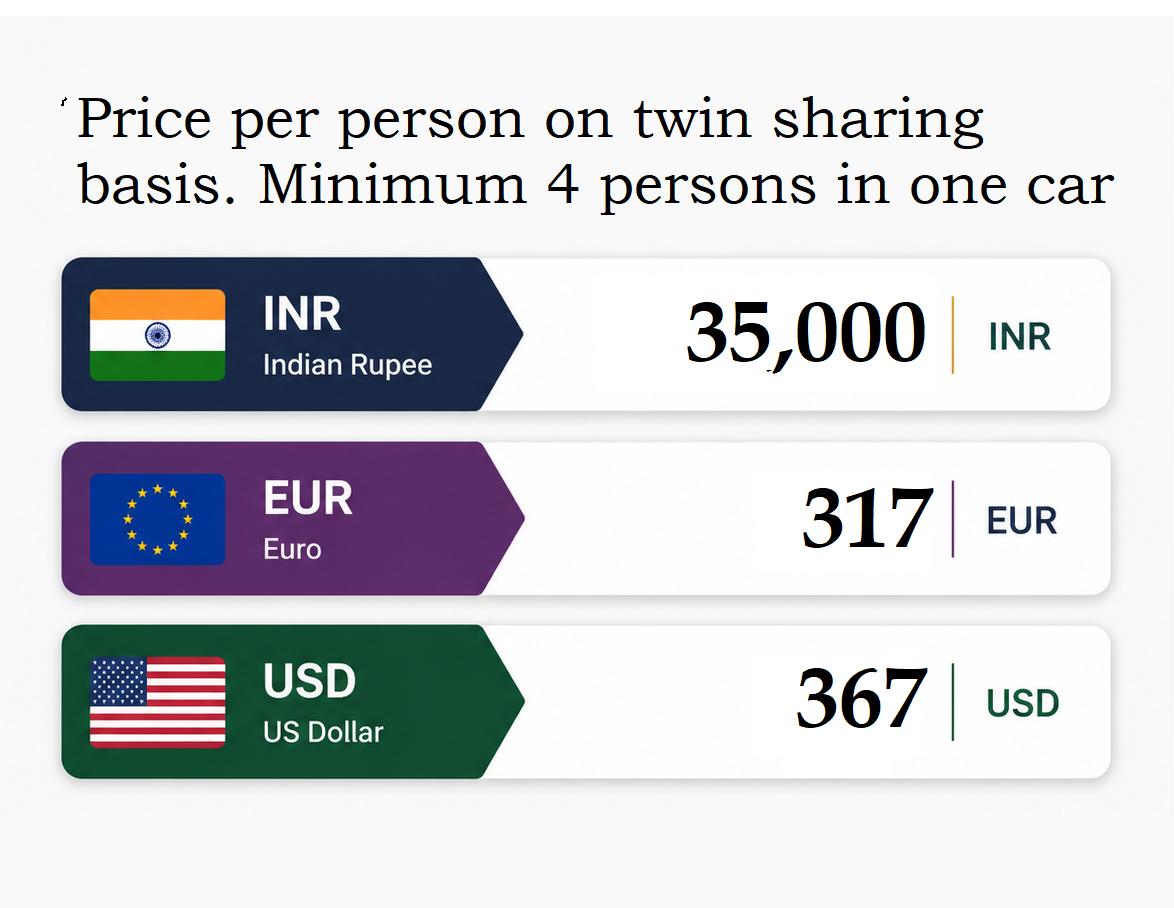 Price per person on twin sharing basis. Minimum 4 persons in one car

INR
Indian Rupee
35,000 INR

EUR
Euro
317 EUR

USD
US Dollar
367 USD